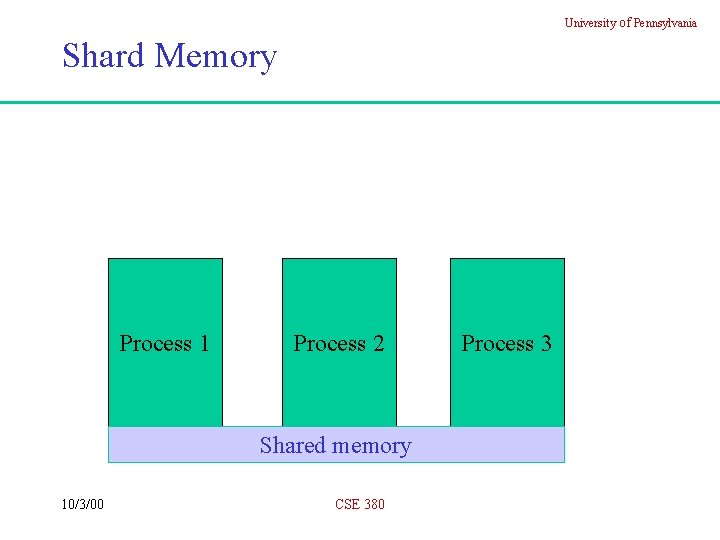 University of Pennsylvania

Shard Memory

Process 1

Process 2

Process 3

Shared memory

10/3/00

CSE 380